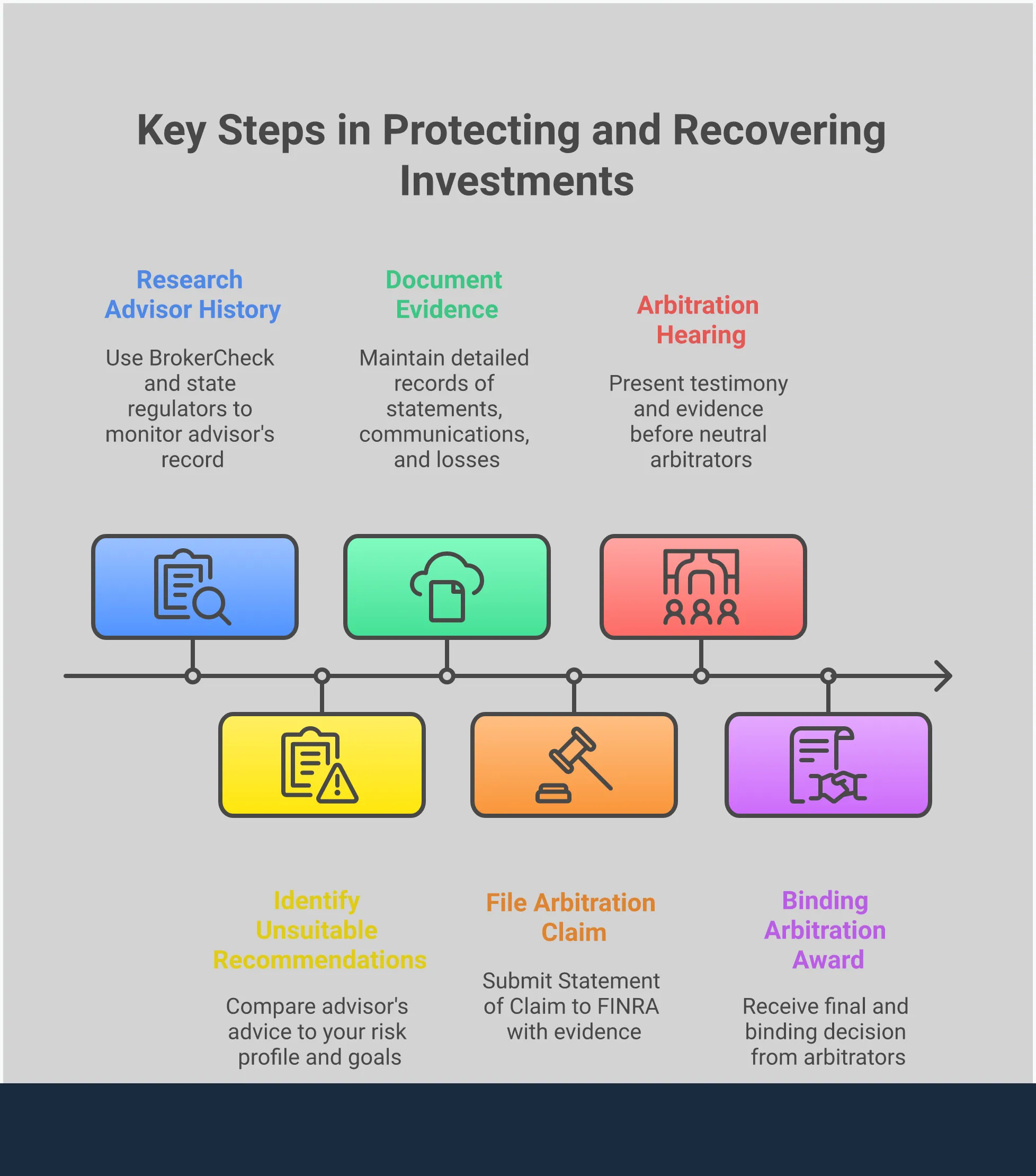 Key Steps in Protecting and Recovering Investments

Research Advisor History

Use BrokerCheck and state regulators to monitor advisor's record

Document Evidence

Maintain detailed records of statements, communications, and losses

Arbitration Hearing

Present testimony and evidence before neutral arbitrators

Identify Unsuitable Recommendations

Compare advisor's advice to your risk profile and goals

File Arbitration Claim

Submit Statement of Claim to FINRA with evidence

Binding Arbitration Award

Receive final and binding decision from arbitrators